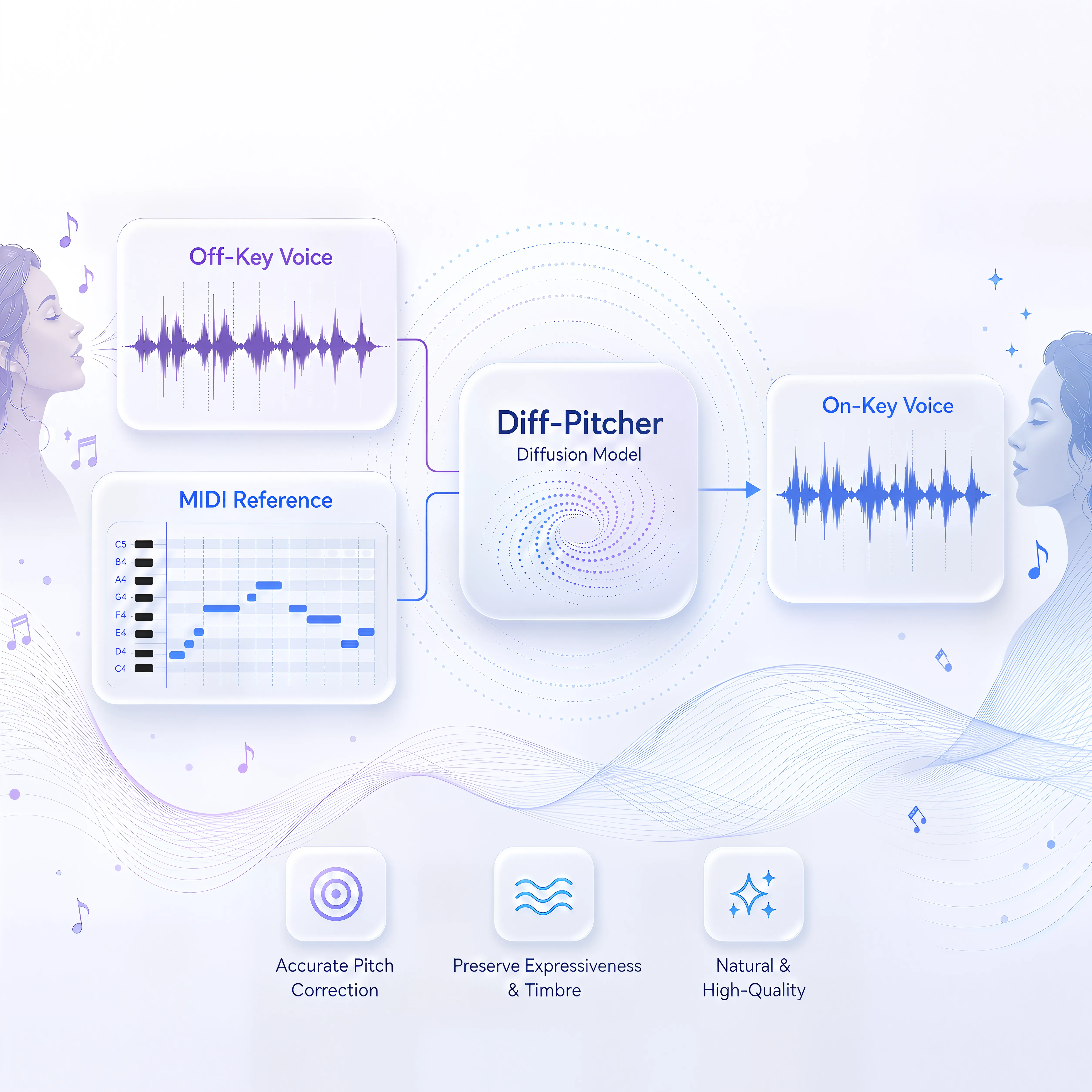 Off-Key Voice

MIDI Reference

C5
B4
A4
G4
F4
E4
D4
C4

Diff-Pitcher
Diffusion Model

On-Key Voice

Accurate Pitch Correction

Preserve Expressiveness & Timbre

Natural & High-Quality